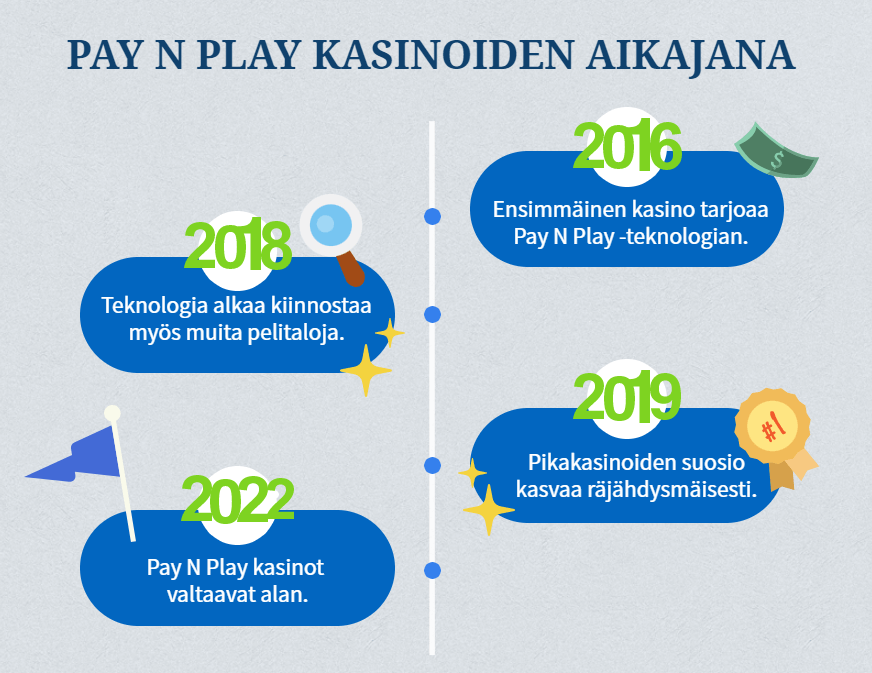 PAY N PLAY KASINOIDEN AIKAJANA

2016

$

Ensimmäinen kasino tarjoaa Pay N Play -teknologian.

2018

Teknologia alkaa kiinnostaa myös muita pelitaloja.

2019

#1

Pikakasinoiden suosio kasvaa räjähdysmäisesti.

2022

Pay N Play kasinot valtaavat alan.